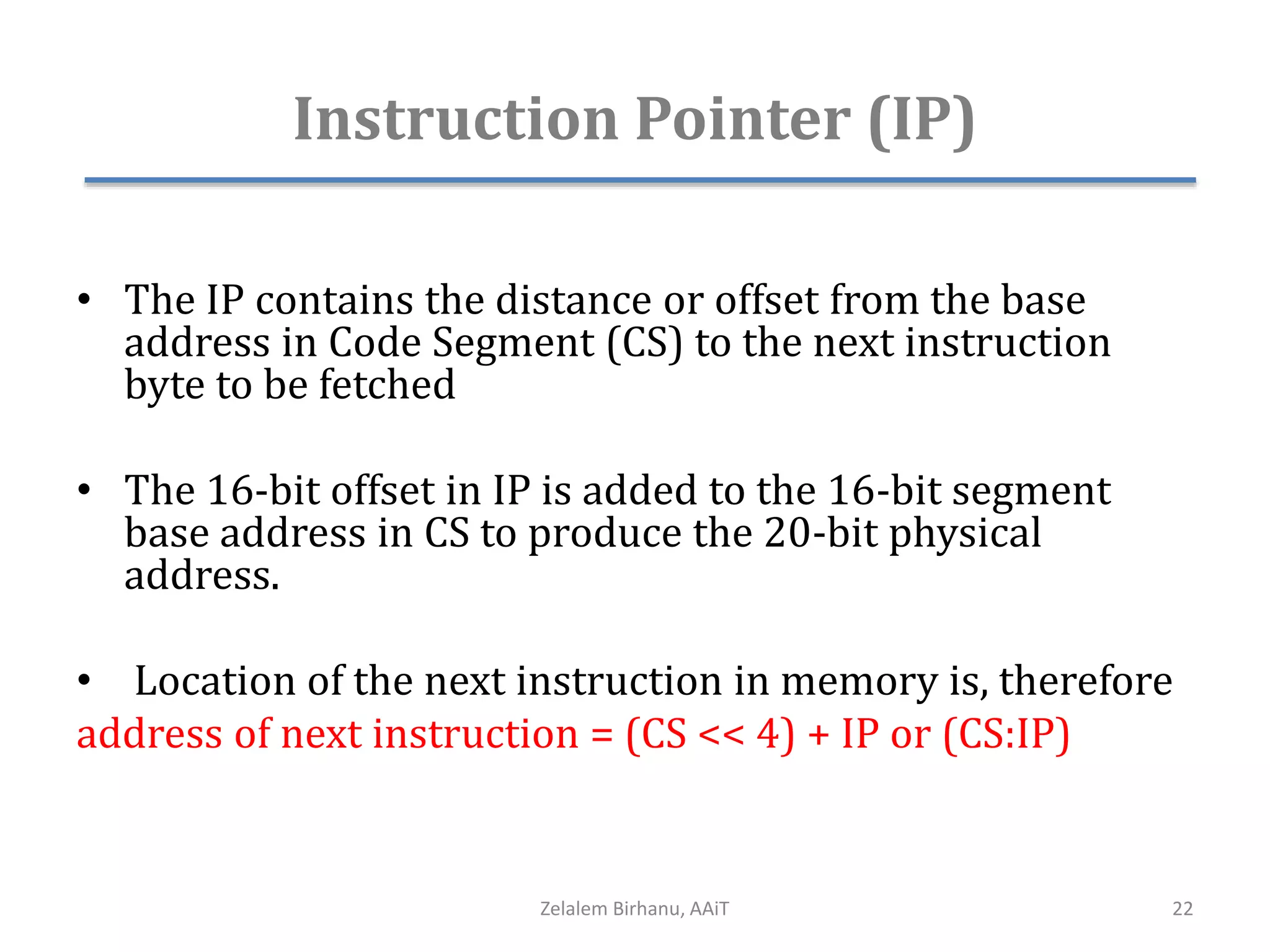 Instruction Pointer (IP)

• The IP contains the distance or offset from the base address in Code Segment (CS) to the next instruction byte to be fetched

• The 16-bit offset in IP is added to the 16-bit segment base address in CS to produce the 20-bit physical address.

• Location of the next instruction in memory is, therefore
address of next instruction = (CS << 4) + IP or (CS:IP)

Zelalem Birhanu, AAiT

22